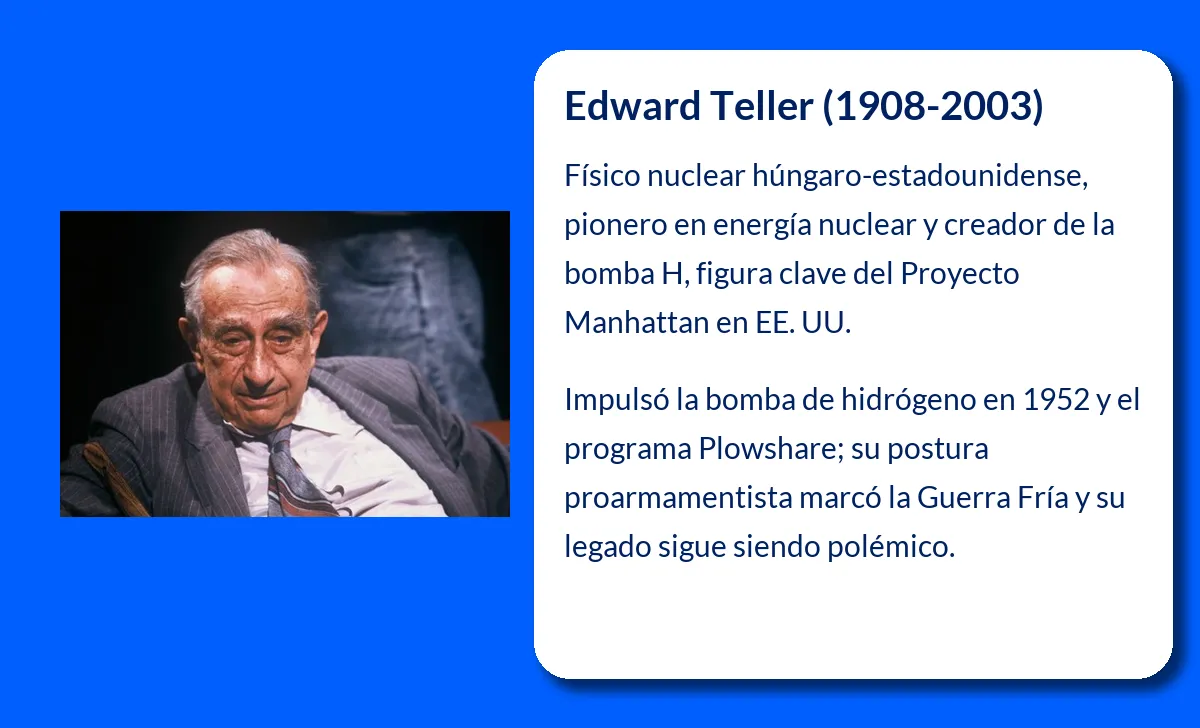 Edward Teller (1908-2003)

Físico nuclear húngaro-estadounidense, pionero en energía nuclear y creador de la bomba H, figura clave del Proyecto Manhattan en EE. UU.

Impulsó la bomba de hidrógeno en 1952 y el programa Plowshare; su postura proarmamentista marcó la Guerra Fría y su legado sigue siendo polémico.